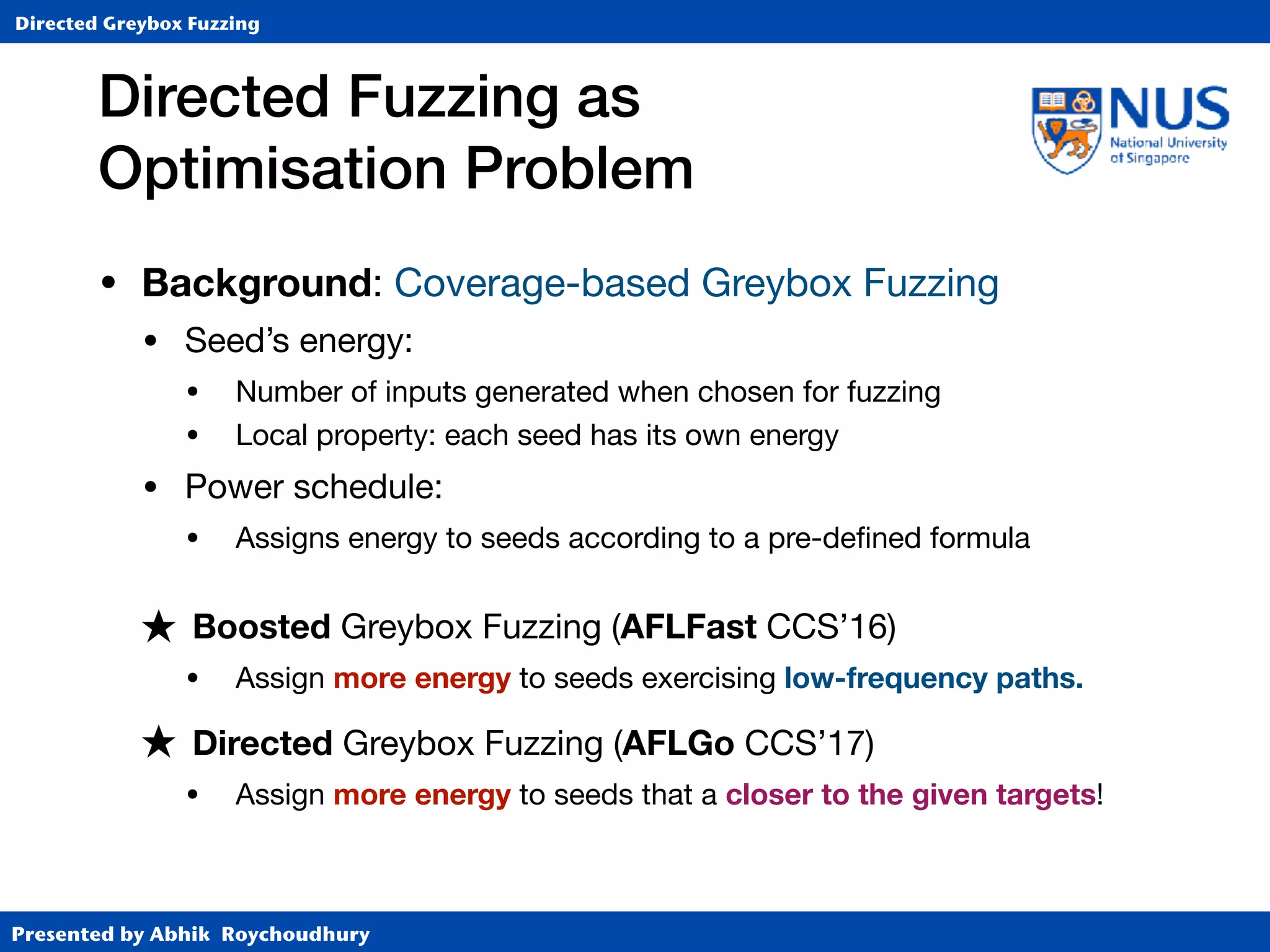 Directed Greybox Fuzzing

Directed Fuzzing as Optimisation Problem

NUS National University of Singapore

• Background: Coverage-based Greybox Fuzzing
  • Seed's energy:
    • Number of inputs generated when chosen for fuzzing
    • Local property: each seed has its own energy
  • Power schedule:
    • Assigns energy to seeds according to a pre-defined formula

★ Boosted Greybox Fuzzing (AFLFast CCS'16)
  • Assign more energy to seeds exercising low-frequency paths.

★ Directed Greybox Fuzzing (AFLGo CCS'17)
  • Assign more energy to seeds that a closer to the given targets!

Presented by Abhik Roychoudhury